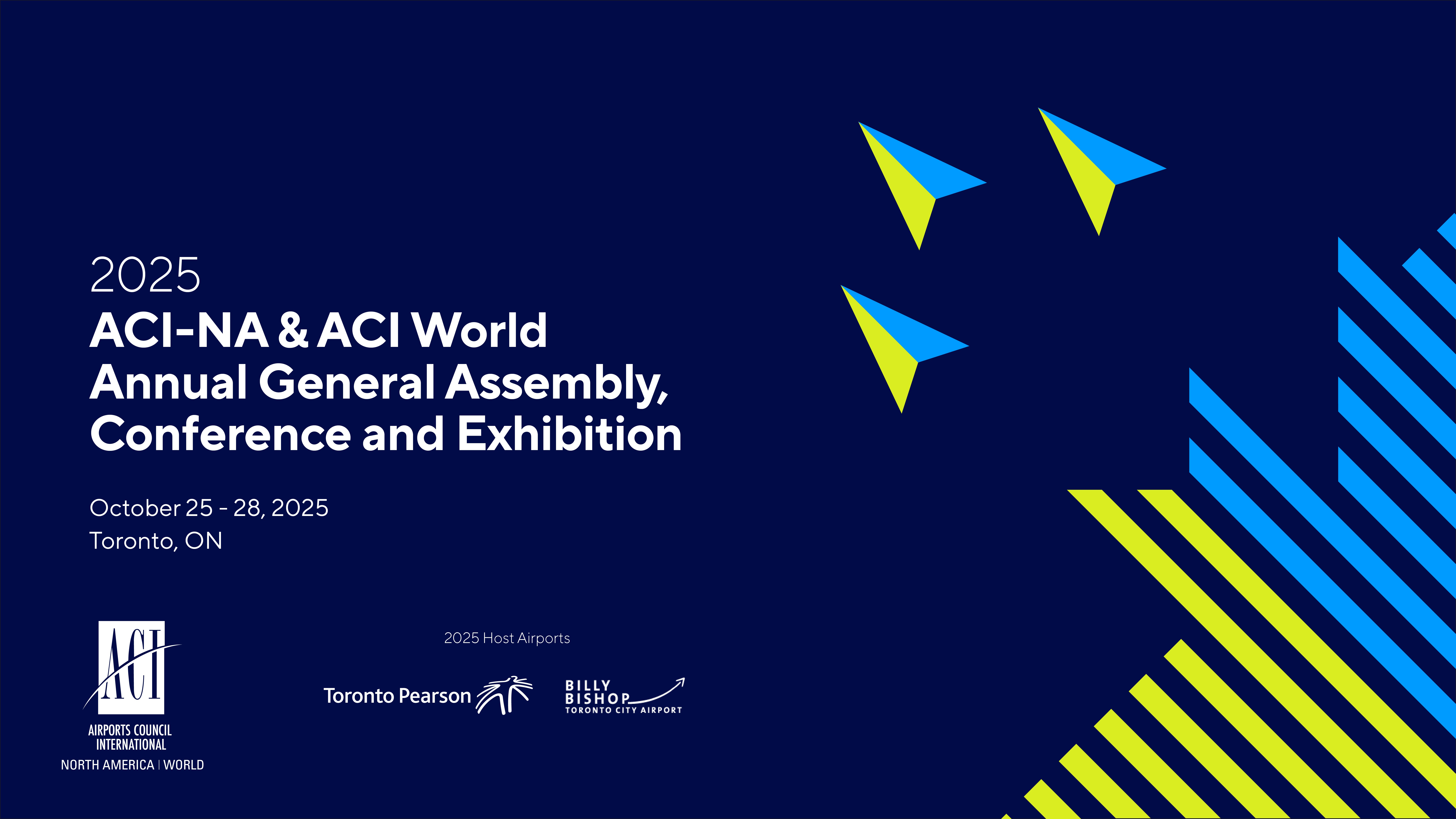 2025
ACI-NA & ACI World Annual General Assembly, Conference and Exhibition

October 25 - 28, 2025
Toronto, ON

ACI
AIRPORTS COUNCIL INTERNATIONAL
NORTH AMERICA | WORLD

2025 Host Airports

Toronto Pearson

BILLY BISHOP
TORONTO CITY AIRPORT